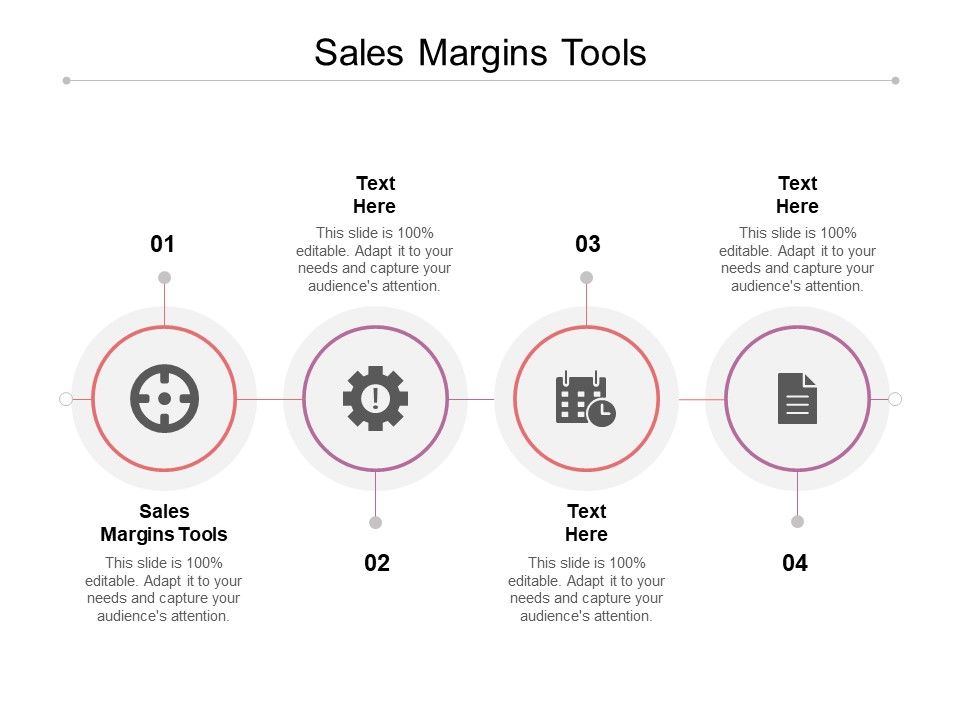 Sales Margins Tools

01

Sales Margins Tools

This slide is 100% editable. Adapt it to your needs and capture your audience's attention.

Text Here

This slide is 100% editable. Adapt it to your needs and capture your audience's attention.

02

03

Text Here

This slide is 100% editable. Adapt it to your needs and capture your audience's attention.

Text Here

This slide is 100% editable. Adapt it to your needs and capture your audience's attention.

04